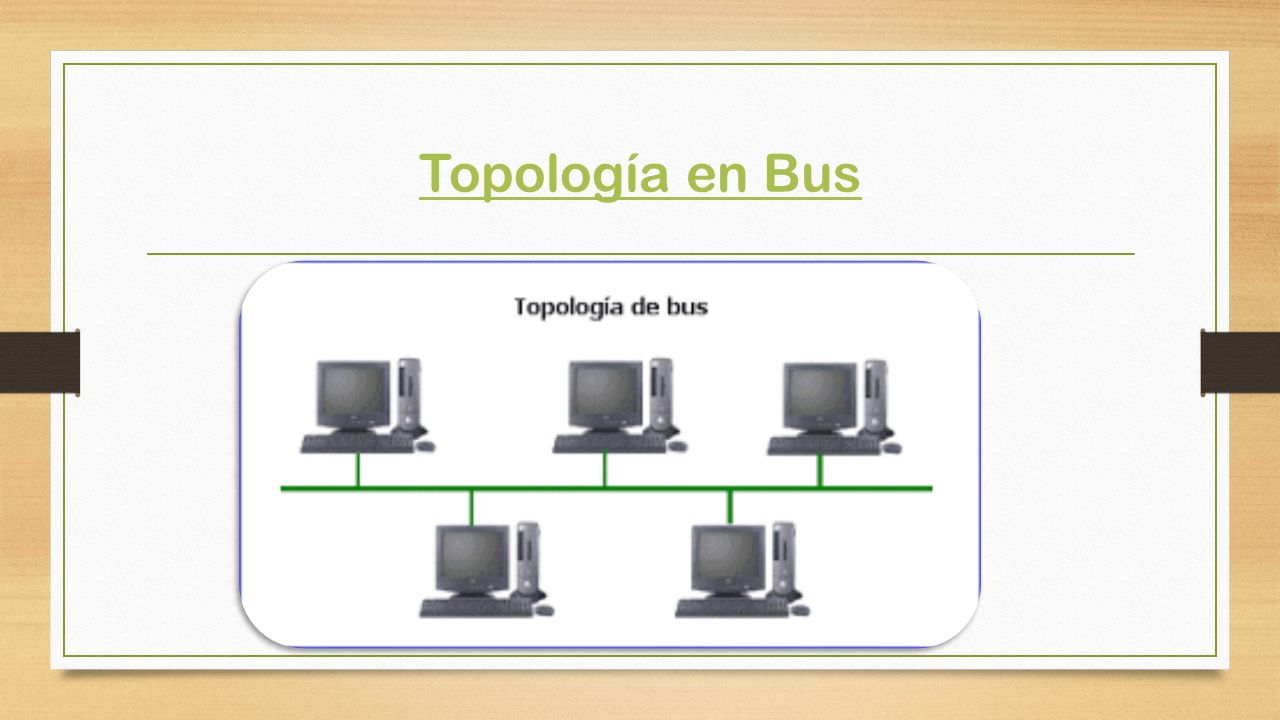 Topología en Bus

Topología de bus